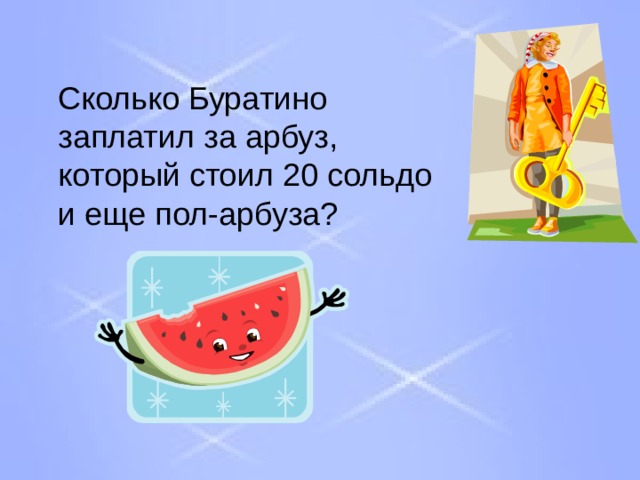 Сколько Буратино заплатил за арбуз, который стоил 20 сольдо и еще пол-арбуза?